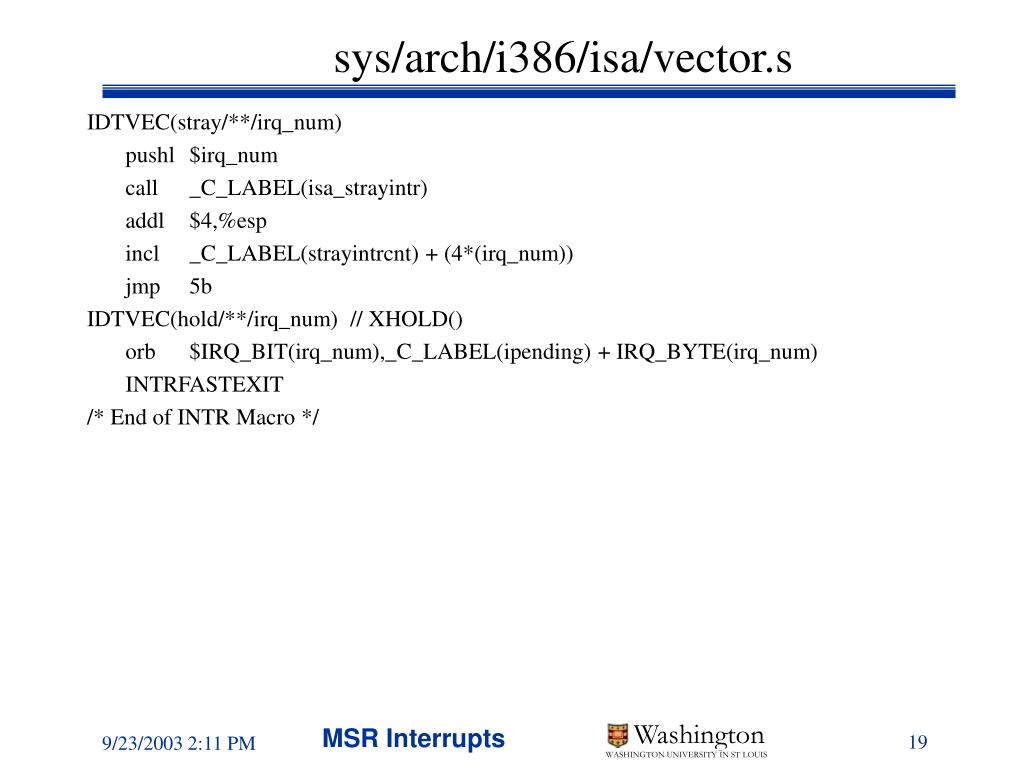 sys/arch/i386/isa/vector.s

IDTVEC(stray/**/irq_num)
pushl $irq_num
call _C_LABEL(isa_strayintr)
addl $4,%esp
incl _C_LABEL(strayintrcnt) + (4*(irq_num))
jmp 5b
IDTVEC(hold/**/irq_num) // XHOLD()
orb $IRQ_BIT(irq_num),_C_LABEL(ipending) + IRQ_BYTE(irq_num)
INTRFASTEXIT
/* End of INTR Macro */

9/23/2003 2:11 PM
MSR Interrupts
Washington
WASHINGTON UNIVERSITY IN ST LOUIS
19